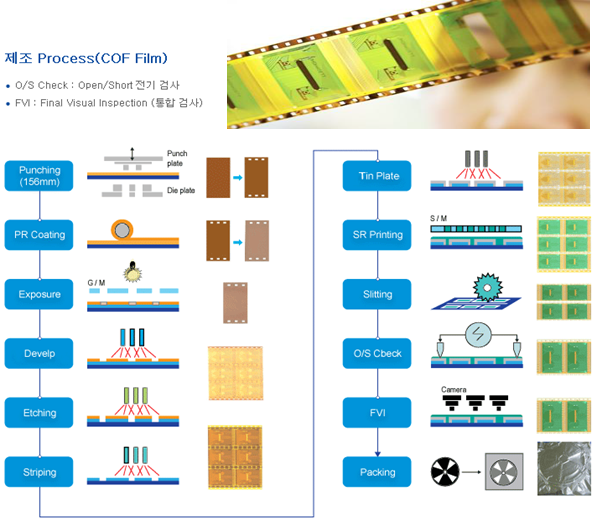 제조 Process(COF Film)

• O/S Check : Open/Short 전기 검사
• FVI : Final Visual Inspection (통합 검사)

Punching (156mm)
Punch plate
Die plate

PR Coating

Exposure
G / M

Develp

Etching

Striping

Tin Plate

SR Printing
S / M

Slitting

O/S Cbeck

FVI
Camera

Packing